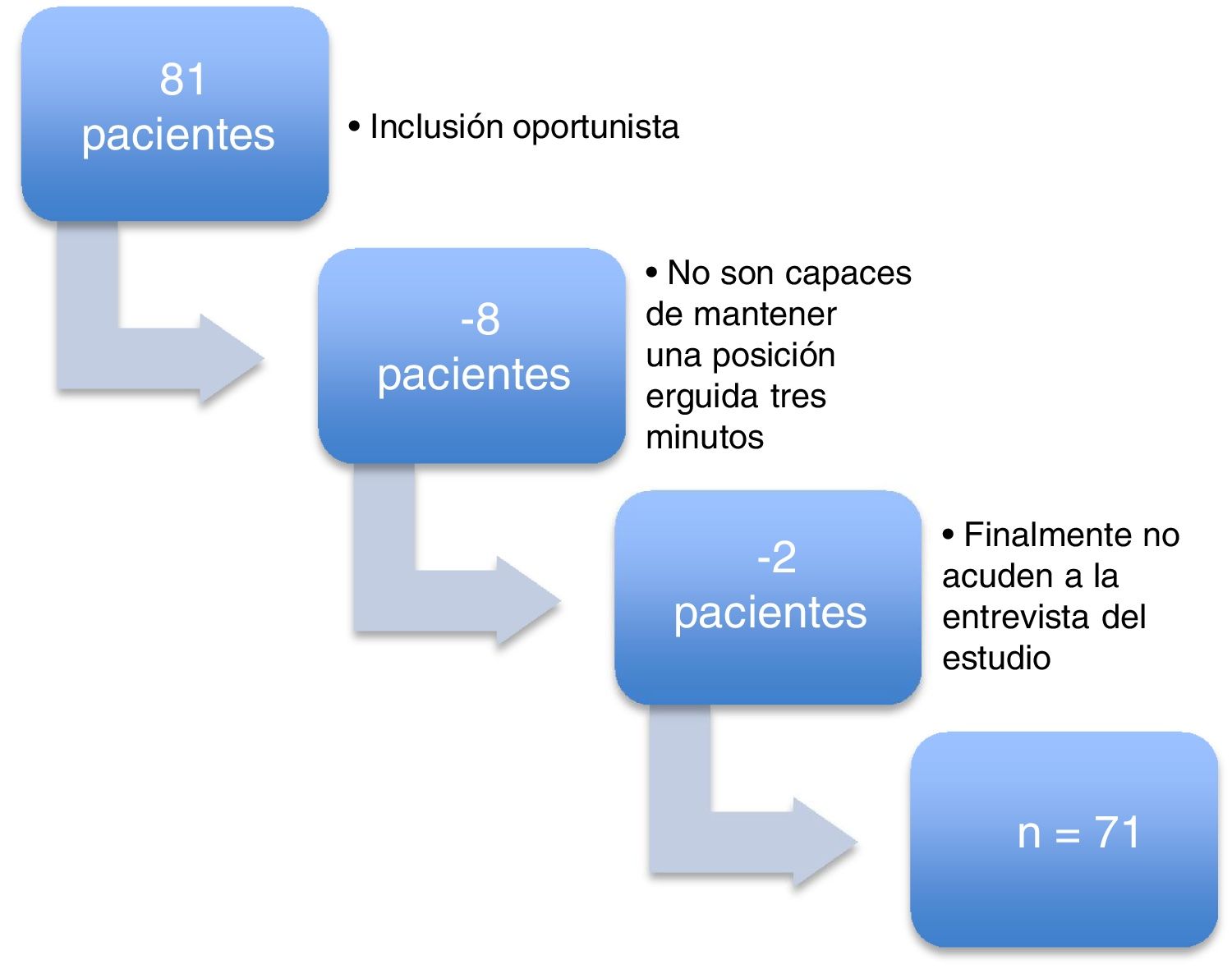 81 pacientes

• Inclusión oportunista

-8 pacientes

• No son capaces de mantener una posición erguida tres minutos

-2 pacientes

• Finalmente no acuden a la entrevista del estudio

n = 71